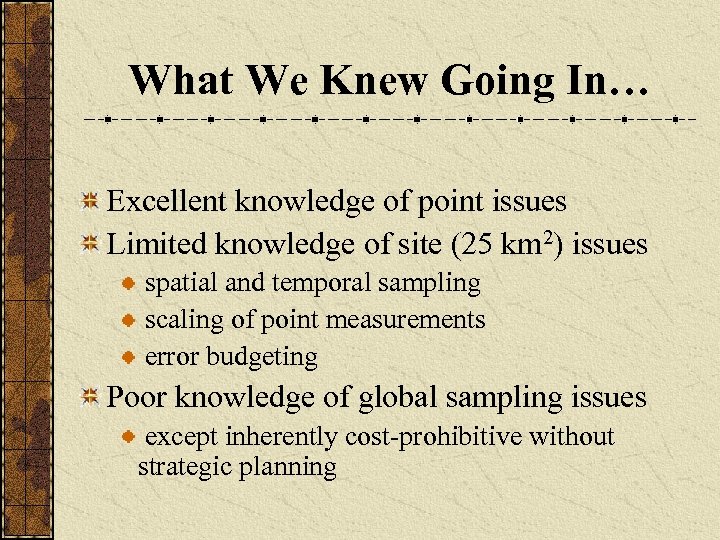 What We Knew Going In…

Excellent knowledge of point issues

Limited knowledge of site (25 km$^2$) issues

spatial and temporal sampling

scaling of point measurements

error budgeting

Poor knowledge of global sampling issues

except inherently cost-prohibitive without strategic planning